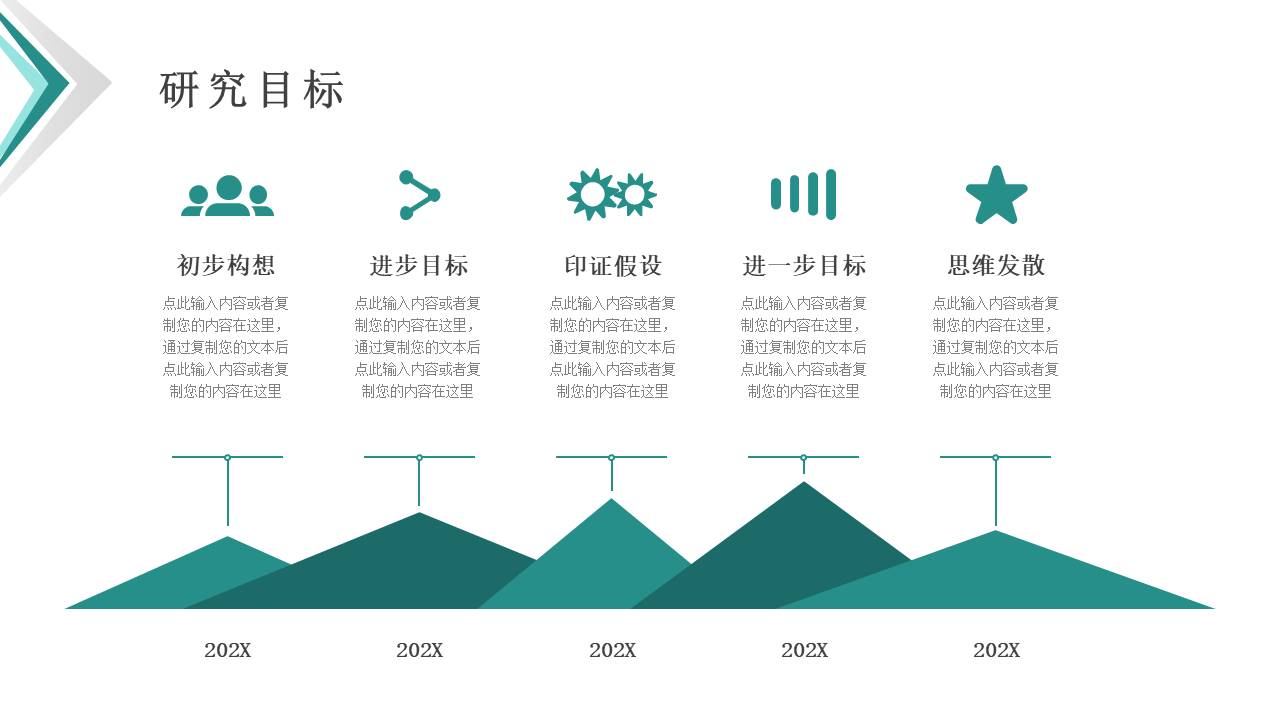 研究目标

初步构想

点此输入内容或者复制您的内容在这里，通过复制您的文本后点此输入内容或者复制您的内容在这里

进步目标

点此输入内容或者复制您的内容在这里，通过复制您的文本后点此输入内容或者复制您的内容在这里

印证假设

点此输入内容或者复制您的内容在这里，通过复制您的文本后点此输入内容或者复制您的内容在这里

进一步目标

点此输入内容或者复制您的内容在这里，通过复制您的文本后点此输入内容或者复制您的内容在这里

思维发散

点此输入内容或者复制您的内容在这里，通过复制您的文本后点此输入内容或者复制您的内容在这里

202X

202X

202X

202X

202X